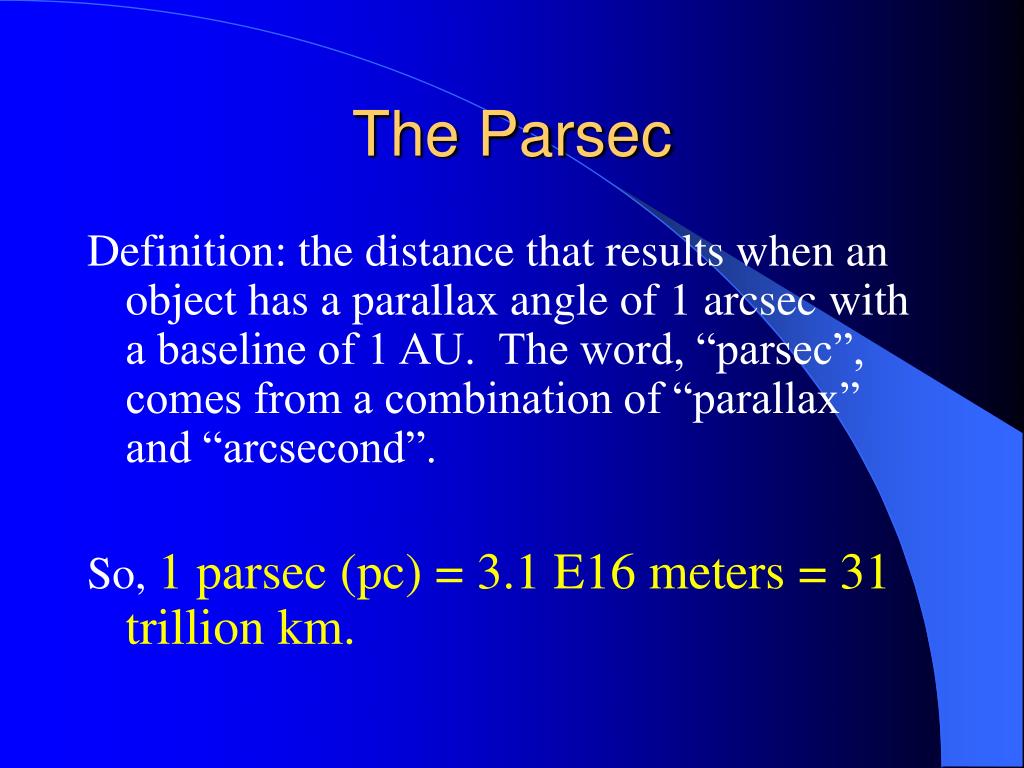 The Parsec

Definition: the distance that results when an object has a parallax angle of 1 arcsec with a baseline of 1 AU. The word, “parsec”, comes from a combination of “parallax” and “arcsecond”.

So, 1 parsec (pc) = 3.1 E16 meters = 31 trillion km.